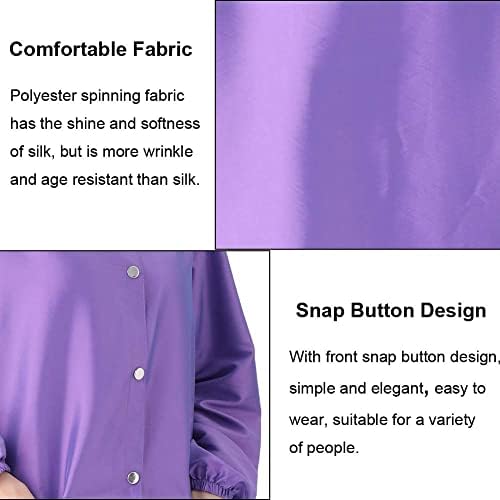 Comfortable Fabric

Polyester spinning fabric has the shine and softness of silk, but is more wrinkle and age resistant than silk.

Snap Button Design

With front snap button design, simple and elegant, easy to wear, suitable for a variety of people.